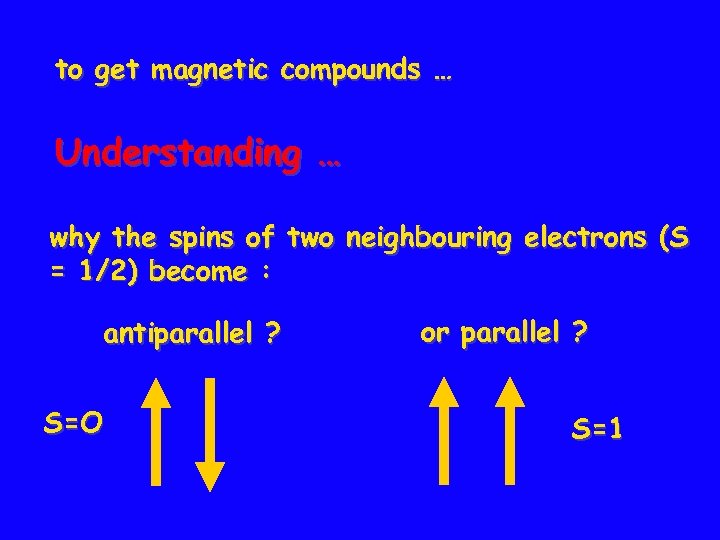 to get magnetic compounds …

Understanding …

why the spins of two neighbouring electrons (S = 1/2) become :

antiparallel ?

or parallel ?

S=O

S=1